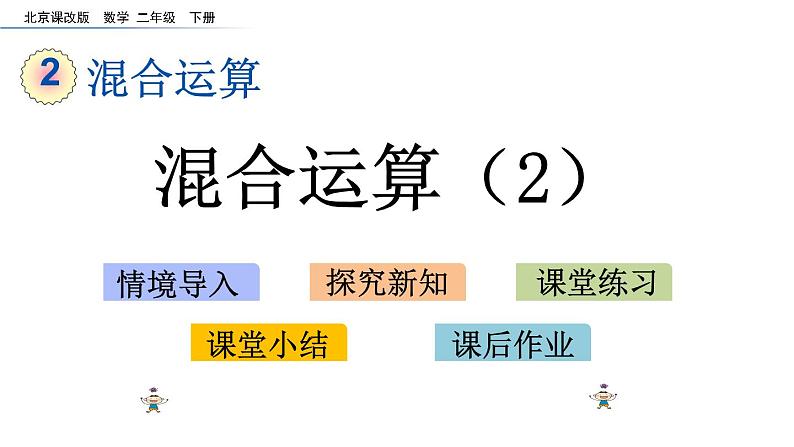 北京课改版 数学 二年级 下册

2 混合运算

混合运算（2）

情境导入

探究新知

课堂练习

课堂小结

课后作业